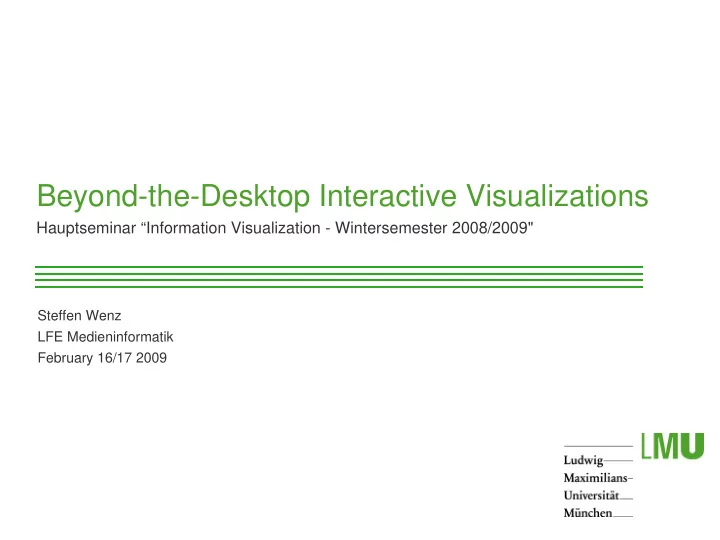 Beyond-the-Desktop Interactive Visualizations
Hauptseminar “Information Visualization - Wintersemester 2008/2009"

Steffen Wenz
LFE Medieninformatik
February 16/17 2009

LMU
Ludwig
Maximilians-
Universität
München